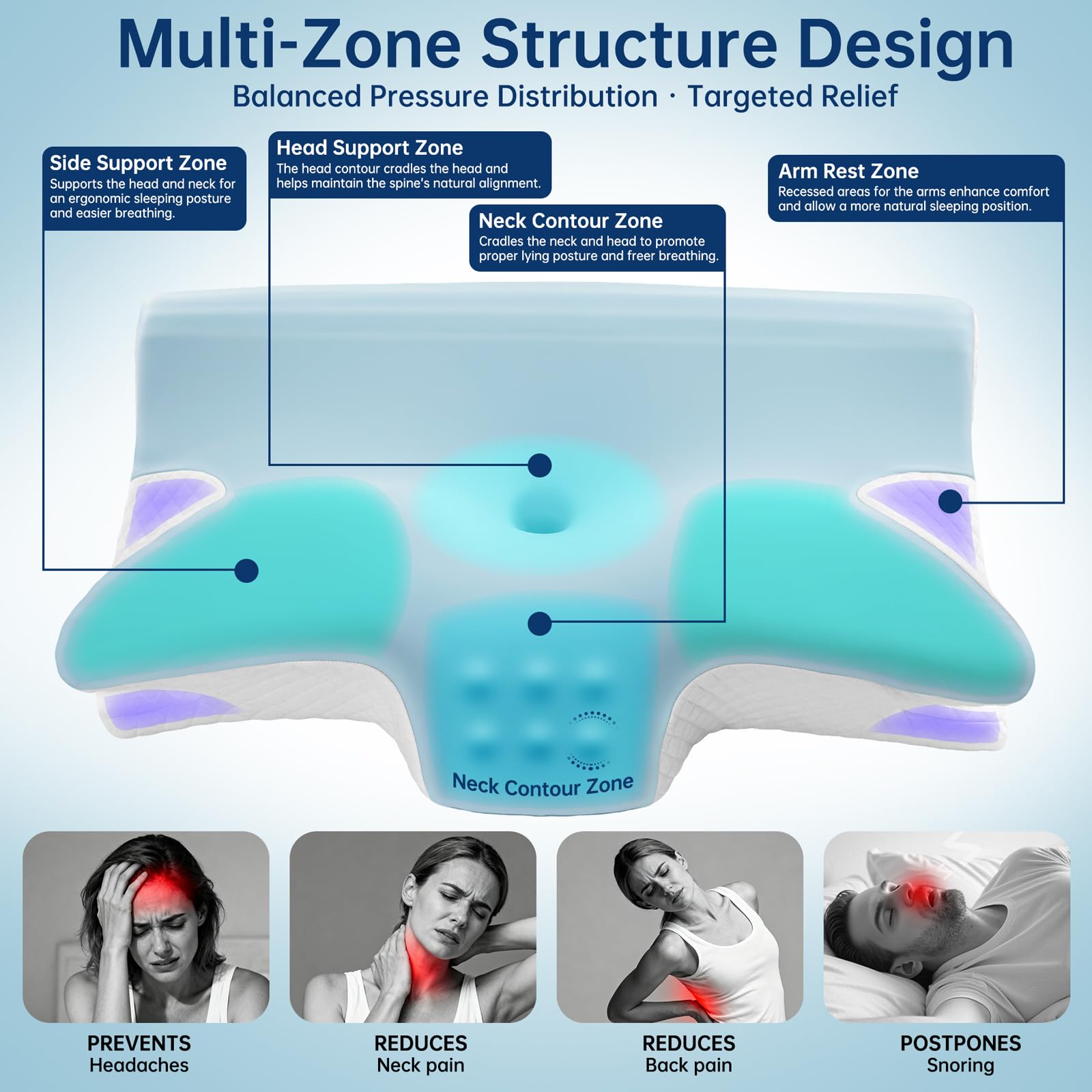 Multi-Zone Structure Design

Balanced Pressure Distribution · Targeted Relief

Side Support Zone
Supports the head and neck for an ergonomic sleeping posture and easier breathing.

Head Support Zone
The head contour cradles the head and helps maintain the spine's natural alignment.

Neck Contour Zone
Cradles the neck and head to promote proper lying posture and freer breathing.

Arm Rest Zone
Recessed areas for the arms enhance comfort and allow a more natural sleeping position.

Neck Contour Zone

PREVENTS
Headaches

REDUCES
Neck pain

REDUCES
Back pain

POSTPONES
Snoring